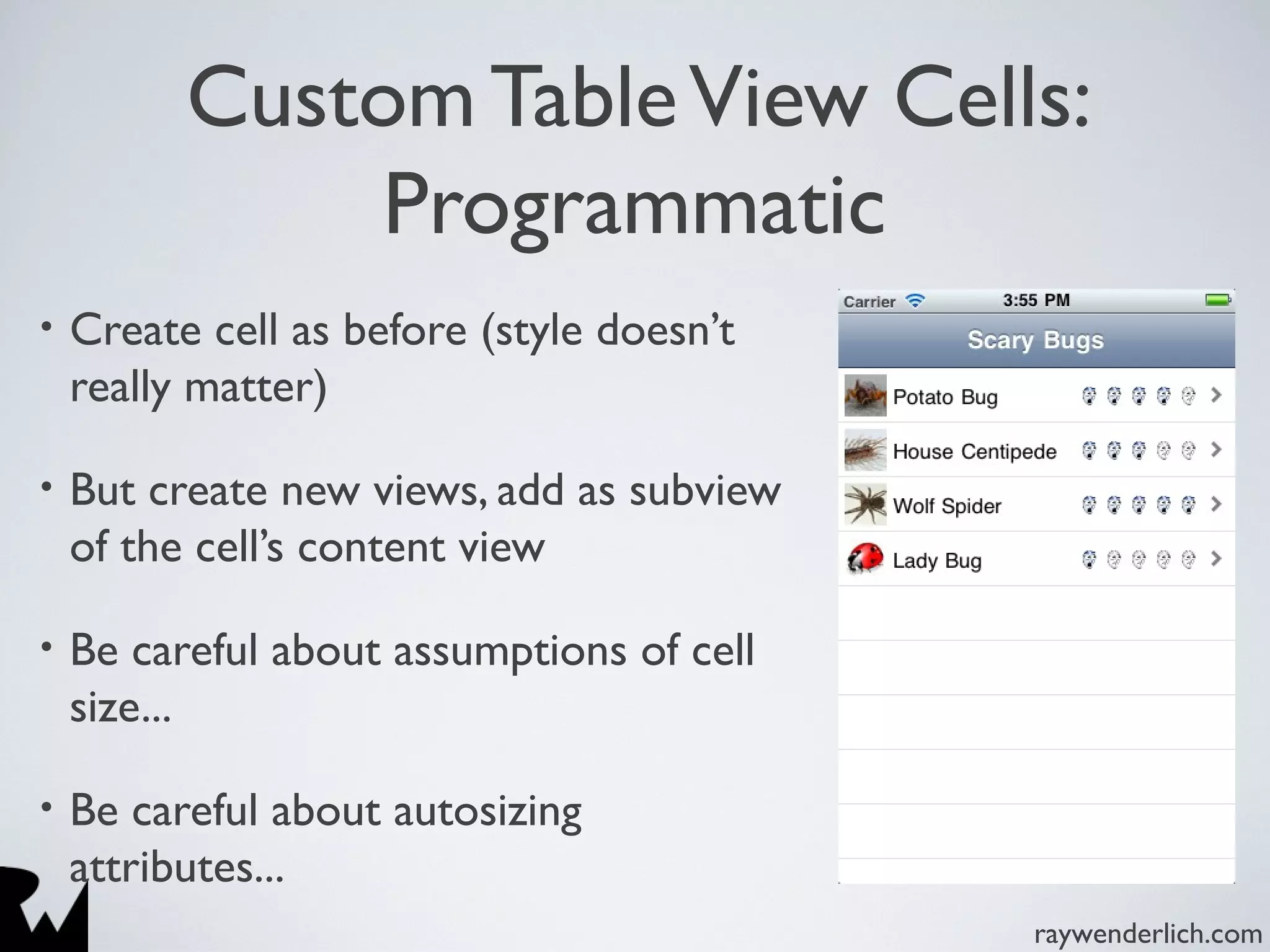 Custom Table View Cells: Programmatic

• Create cell as before (style doesn't really matter)

• But create new views, add as subview of the cell's content view

• Be careful about assumptions of cell size...

• Be careful about autosizing attributes...

Carrier 3:55 PM

Scary Bugs

Potato Bug

House Centipede

Wolf Spider

Lady Bug

raywenderlich.com